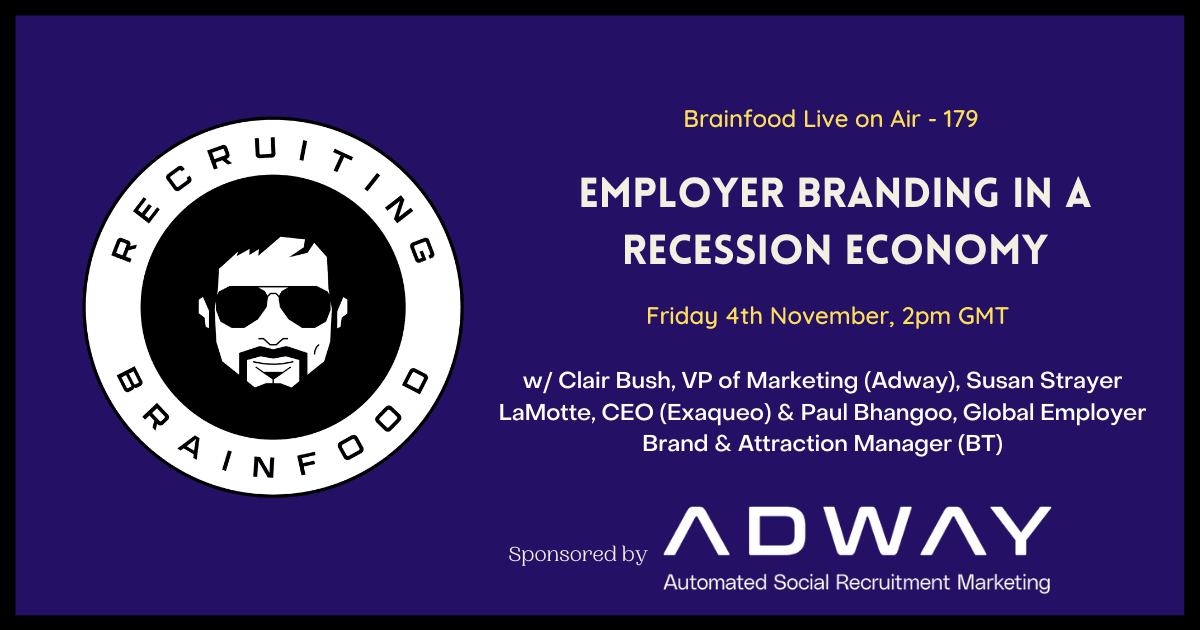 RECRUITING BRAINFOOD

Brainfood Live on Air - 179

EMPLOYER BRANDING IN A RECESSION ECONOMY

Friday 4th November, 2pm GMT

w/ Clair Bush, VP of Marketing (Adway), Susan Strayer LaMotte, CEO (Exaqueo) & Paul Bhangoo, Global Employer Brand & Attraction Manager (BT)

Sponsored by ADWAY
Automated Social Recruitment Marketing